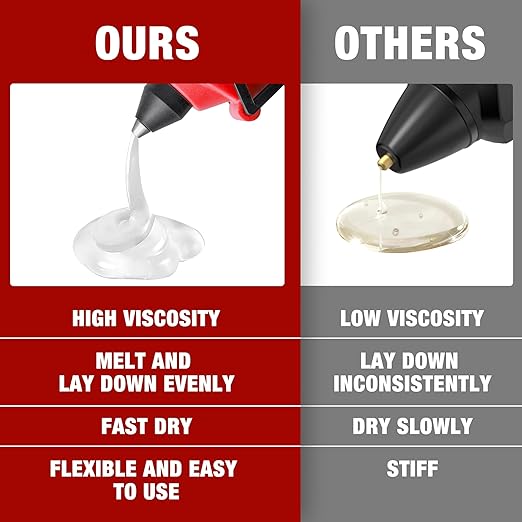 | OURS | OTHERS |
|---|---|
| HIGH VISCOSITY | LOW VISCOSITY |
| MELT AND LAY DOWN EVENLY | LAY DOWN INCONSISTENTLY |
| FAST DRY | DRY SLOWLY |
| FLEXIBLE AND EASY TO USE | STIFF |